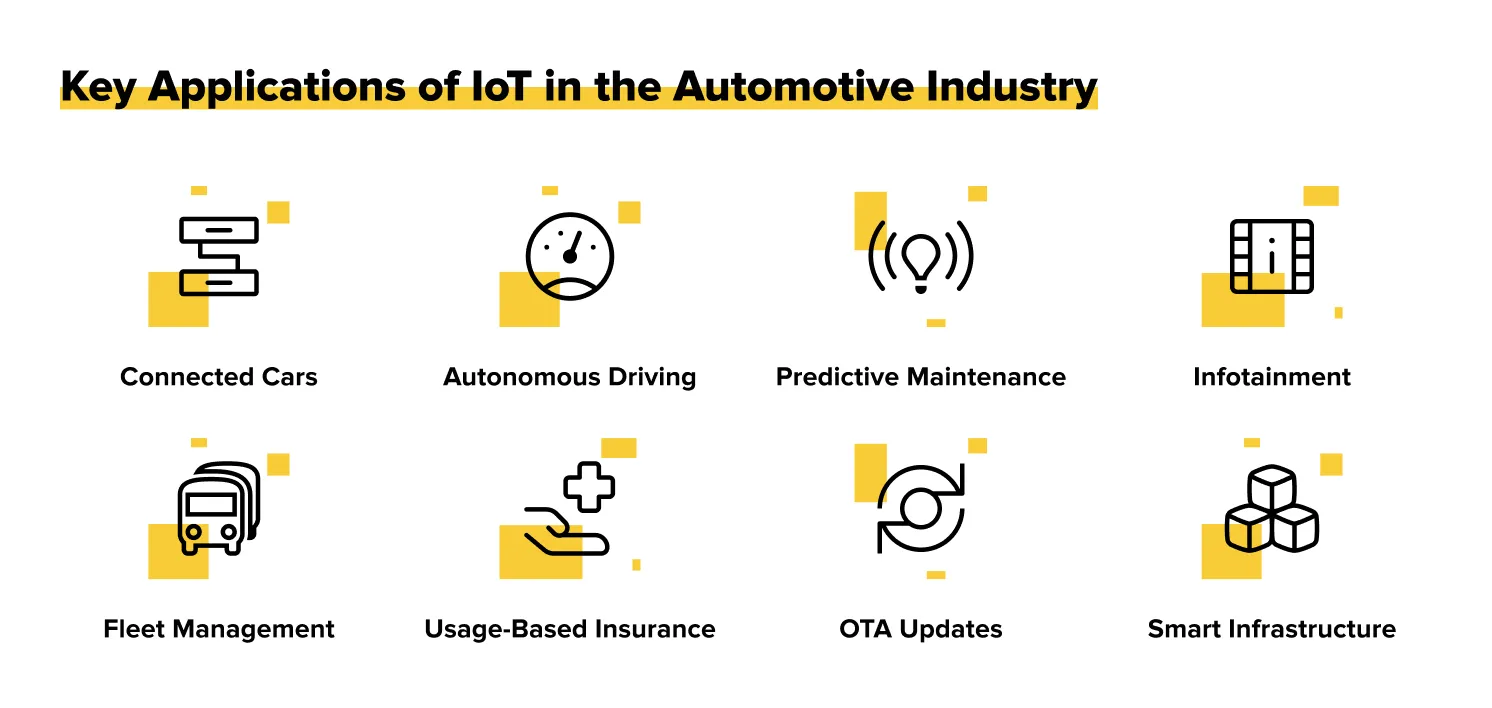 Key Applications of IoT in the Automotive Industry

Connected Cars

Autonomous Driving

Predictive Maintenance

Infotainment

Fleet Management

Usage-Based Insurance

OTA Updates

Smart Infrastructure